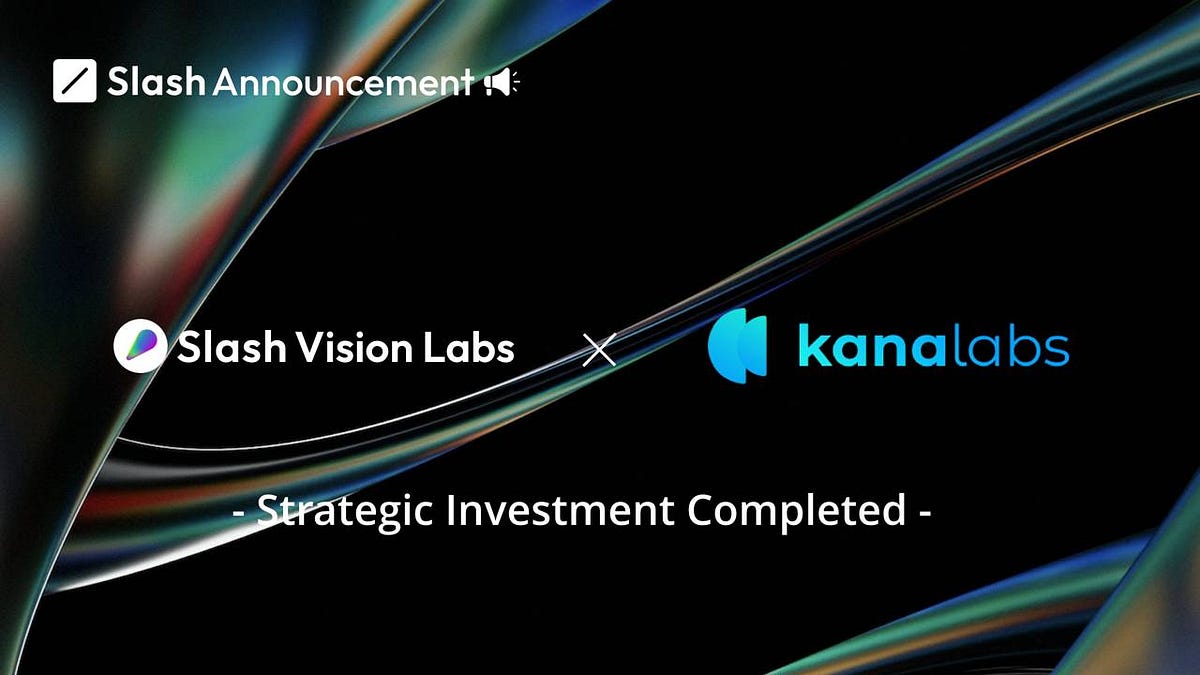 Slash Announcement

Slash Vision Labs × kanalabs

- Strategic Investment Completed -